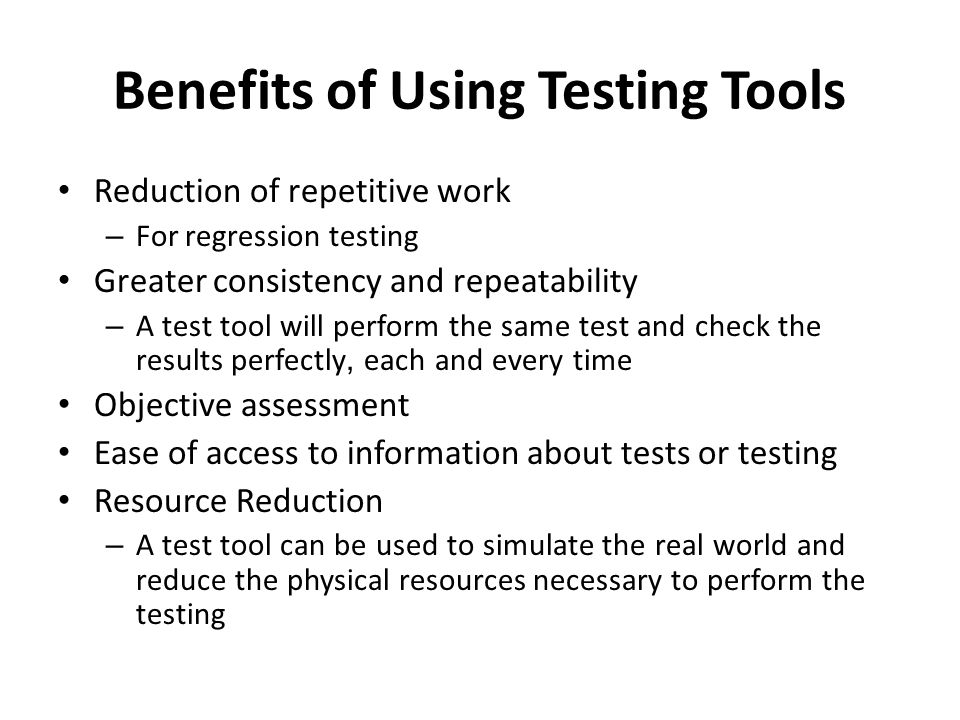 Benefits of Using Testing Tools

• Reduction of repetitive work
– For regression testing
• Greater consistency and repeatability
– A test tool will perform the same test and check the results perfectly, each and every time
• Objective assessment
• Ease of access to information about tests or testing
• Resource Reduction
– A test tool can be used to simulate the real world and reduce the physical resources necessary to perform the testing